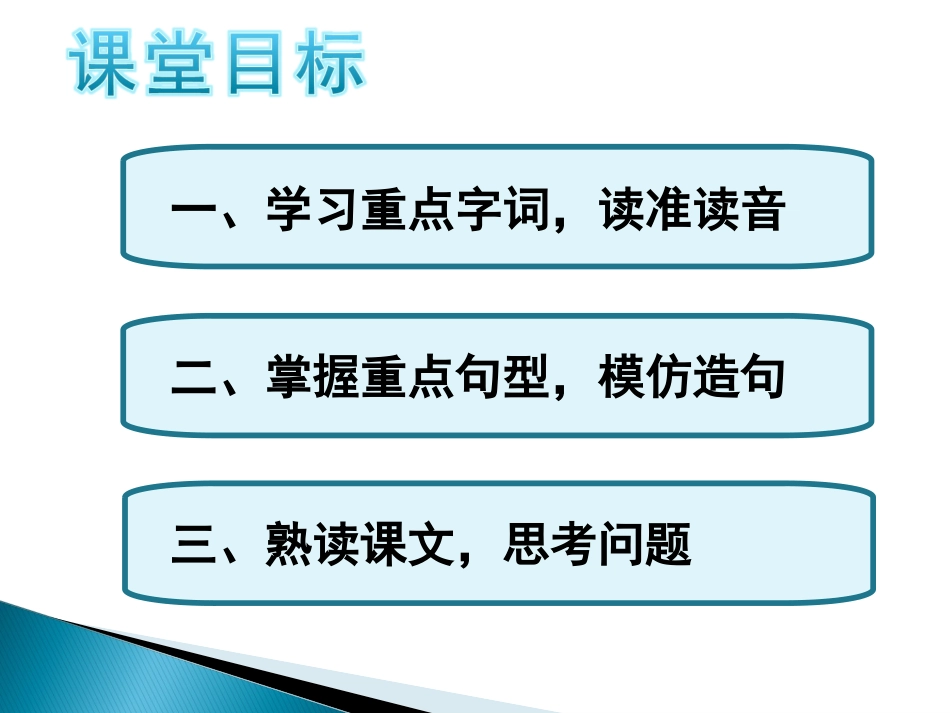 课堂目标

一、学习重点字词，读准读音

二、掌握重点句型，模仿造句

三、熟读课文，思考问题